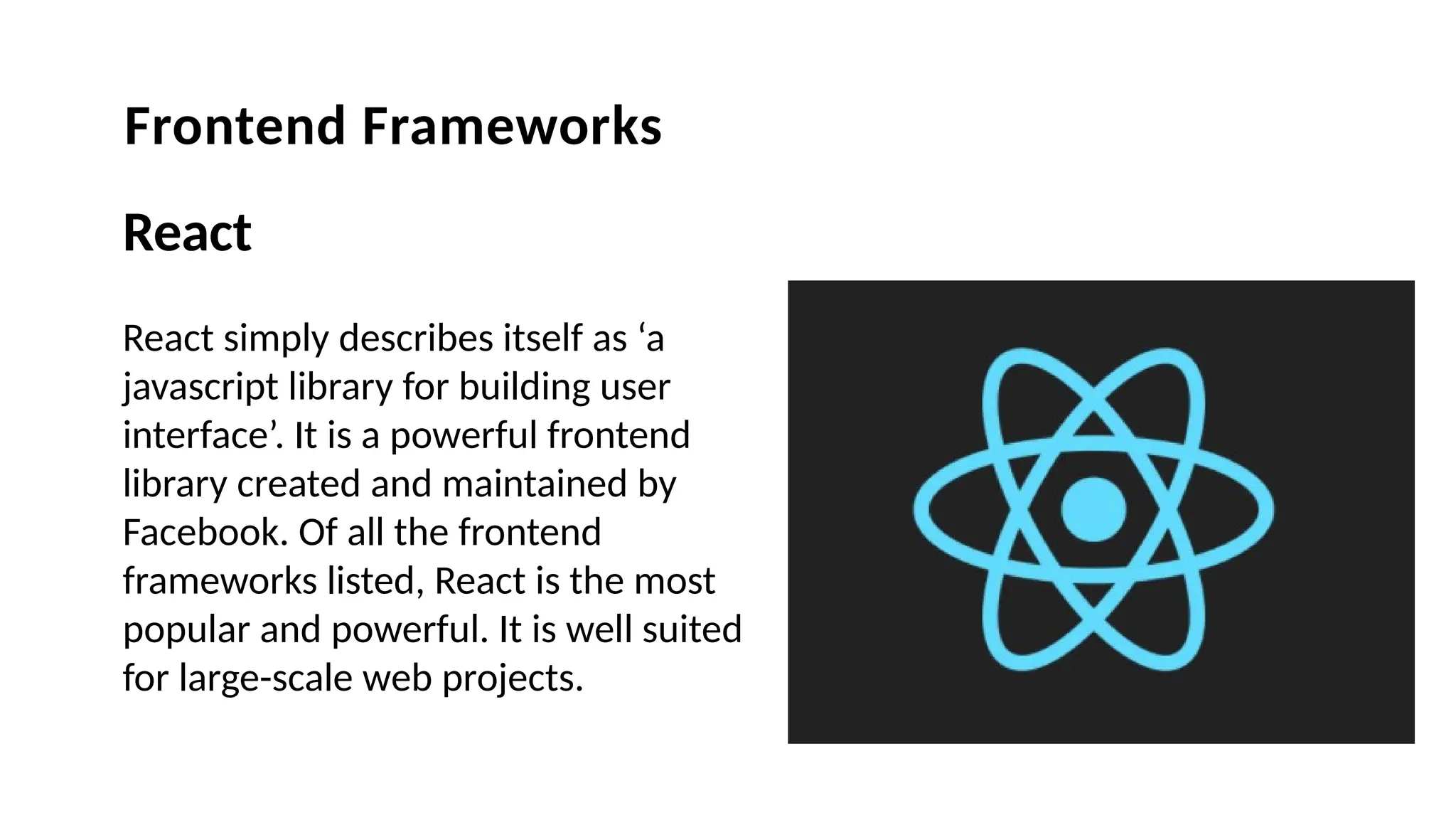 Frontend Frameworks

React

React simply describes itself as ‘a javascript library for building user interface’. It is a powerful frontend library created and maintained by Facebook. Of all the frontend frameworks listed, React is the most popular and powerful. It is well suited for large-scale web projects.